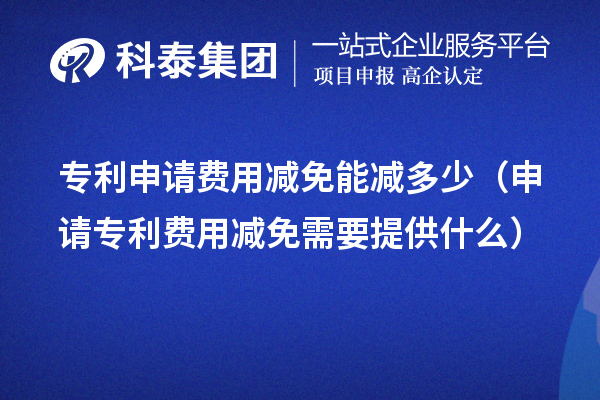 科泰集团
一站式企业服务平台
项目申报 高企认定

专利申请费用减免能减多少（申请专利费用减免需要提供什么）